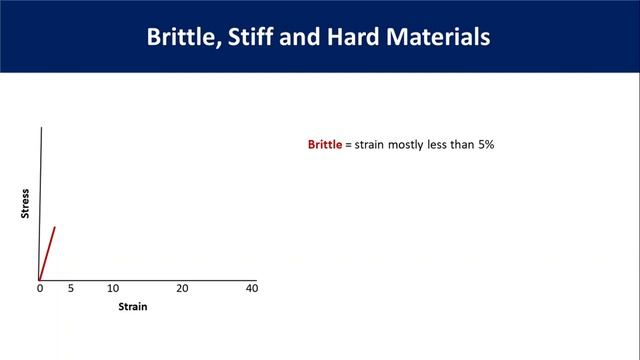 Brittle, Stiff and Hard Materials

Stress

0 5 10 20 40

Strain

Brittle = strain mostly less than 5%